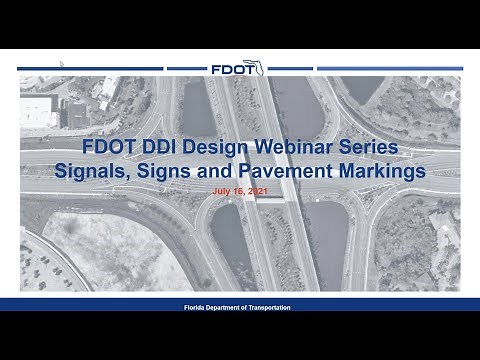 FDOT

FDOT DDI Design Webinar Series
Signals, Signs and Pavement Markings

July 16, 2021

Florida Department of Transportation